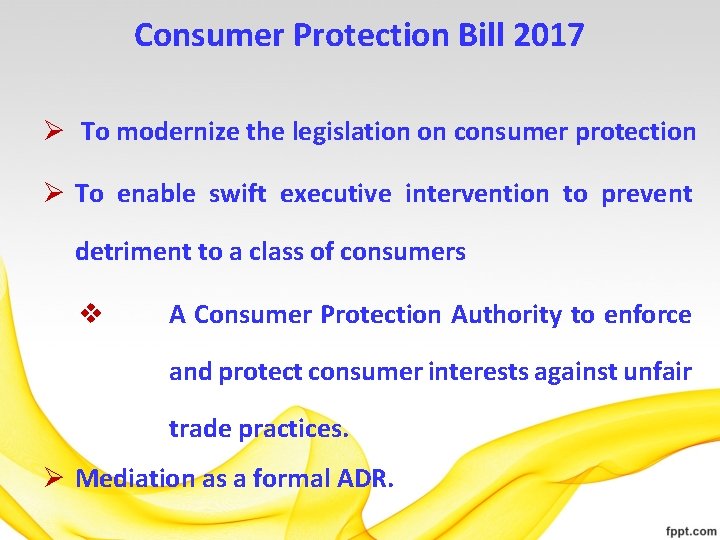 Consumer Protection Bill 2017

➢ To modernize the legislation on consumer protection

➢ To enable swift executive intervention to prevent detriment to a class of consumers

❖ A Consumer Protection Authority to enforce and protect consumer interests against unfair trade practices.

➢ Mediation as a formal ADR.

fppt.com